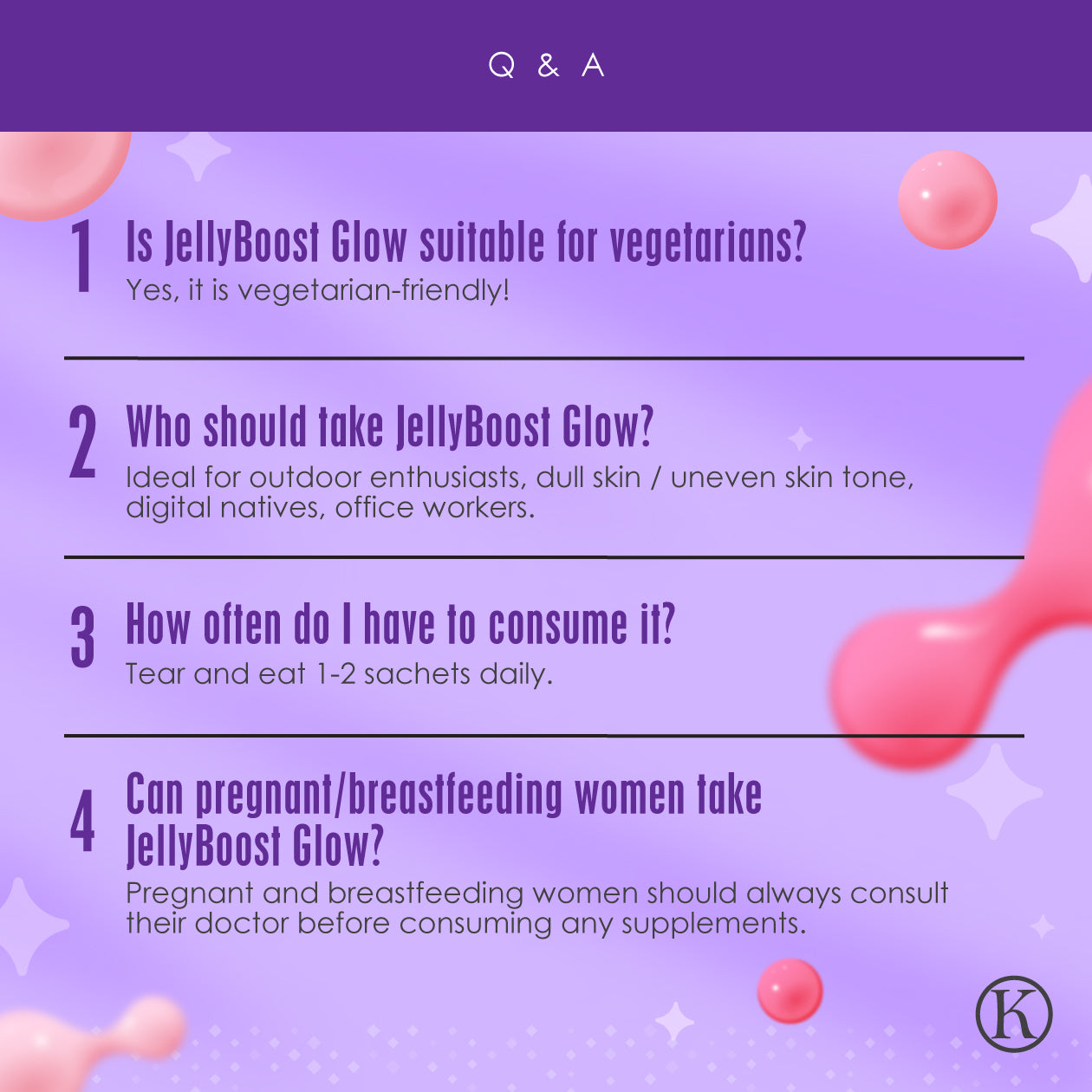 Q & A

1 Is JellyBoost Glow suitable for vegetarians?
Yes, it is vegetarian-friendly!

2 Who should take JellyBoost Glow?
Ideal for outdoor enthusiasts, dull skin / uneven skin tone, digital natives, office workers.

3 How often do I have to consume it?
Tear and eat 1-2 sachets daily.

4 Can pregnant/breastfeeding women take JellyBoost Glow?
Pregnant and breastfeeding women should always consult their doctor before consuming any supplements.

K